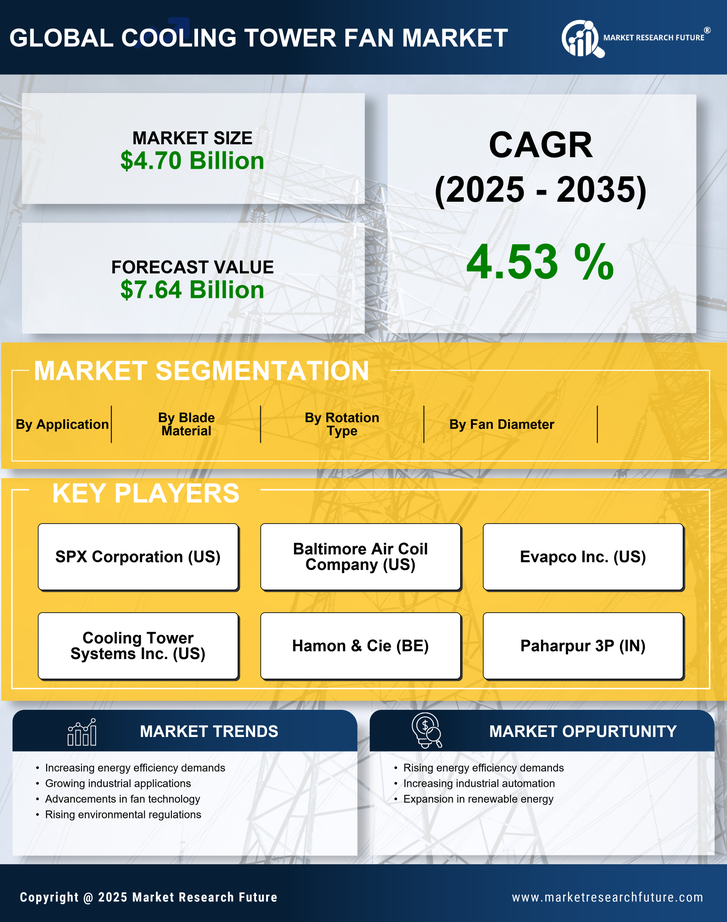 GLOBAL COOLING TOWER FAN MARKET

MARKET RESEARCH FUTURE®

MARKET SIZE
$4.70 Billion

FORECAST VALUE
$7.64 Billion

CAGR
(2025 - 2035)

4.53 %

MARKET SEGMENTATION

By Application

By Blade Material

By Rotation Type

By Fan Diameter

KEY PLAYERS

SPX Corporation (US)

Baltimore Air Coil Company (US)

Evapco Inc. (US)

Cooling Tower Systems Inc. (US)

Hamon & Cie (BE)

Paharpur 3P (IN)

MARKET TRENDS

• Increasing energy efficiency demands
• Growing industrial applications
• Advancements in fan technology
• Rising environmental regulations

MARKET OPPURTUNITY

• Rising energy efficiency demands
• Increasing industrial automation
• Expansion in renewable energy

Copyright @ 2025 Market Research Future

www.marketresearchfuture.com